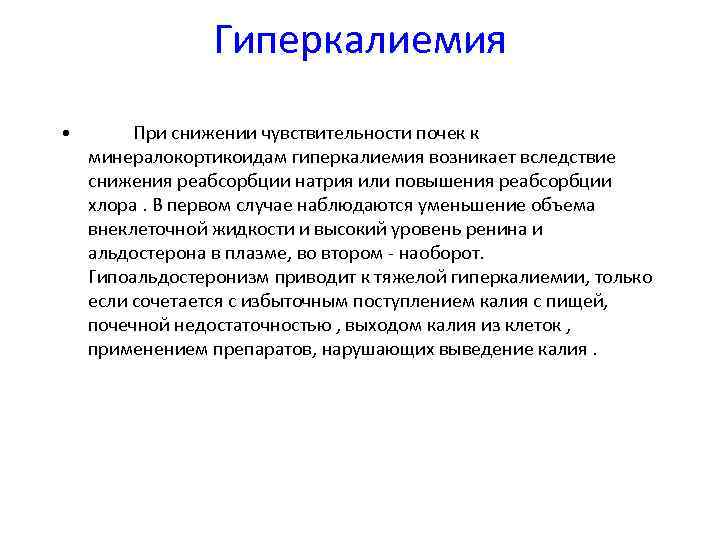 Гиперкалиемия

• При снижении чувствительности почек к минералокортикоидам гиперкалиемия возникает вследствие снижения реабсорбции натрия или повышения реабсорбции хлора . В первом случае наблюдаются уменьшение объема внеклеточной жидкости и высокий уровень ренина и альдостерона в плазме, во втором - наоборот. Гипоальдостеронизм приводит к тяжелой гиперкалиемии, только если сочетается с избыточным поступлением калия с пищей, почечной недостаточностью , выходом калия из клеток , применением препаратов, нарушающих выведение калия .